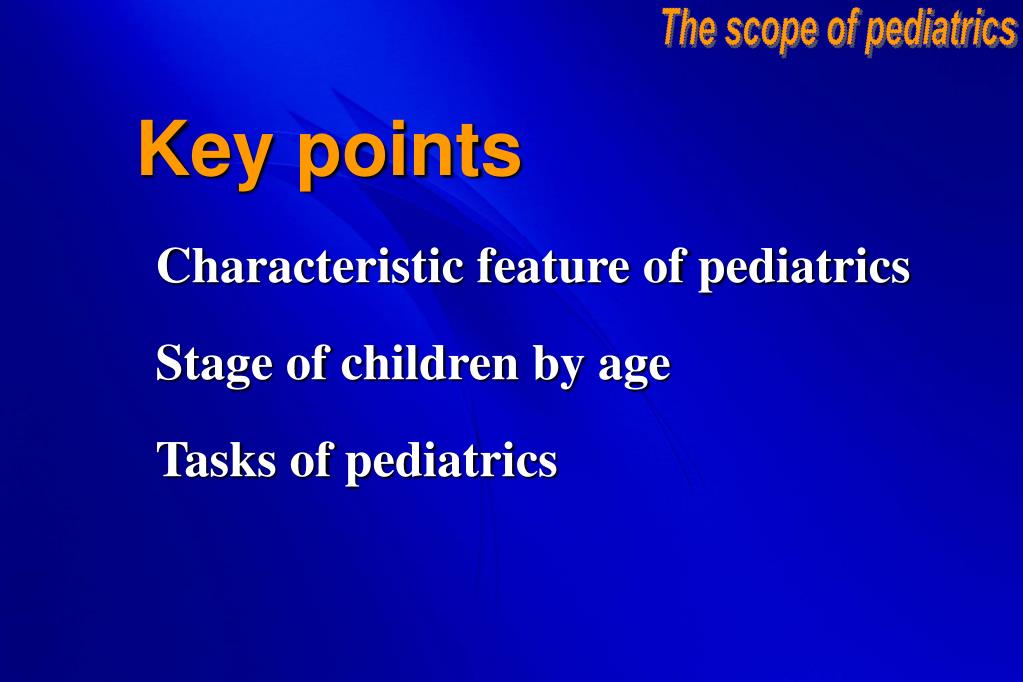 The scope of pediatrics

Key points

Characteristic feature of pediatrics

Stage of children by age

Tasks of pediatrics